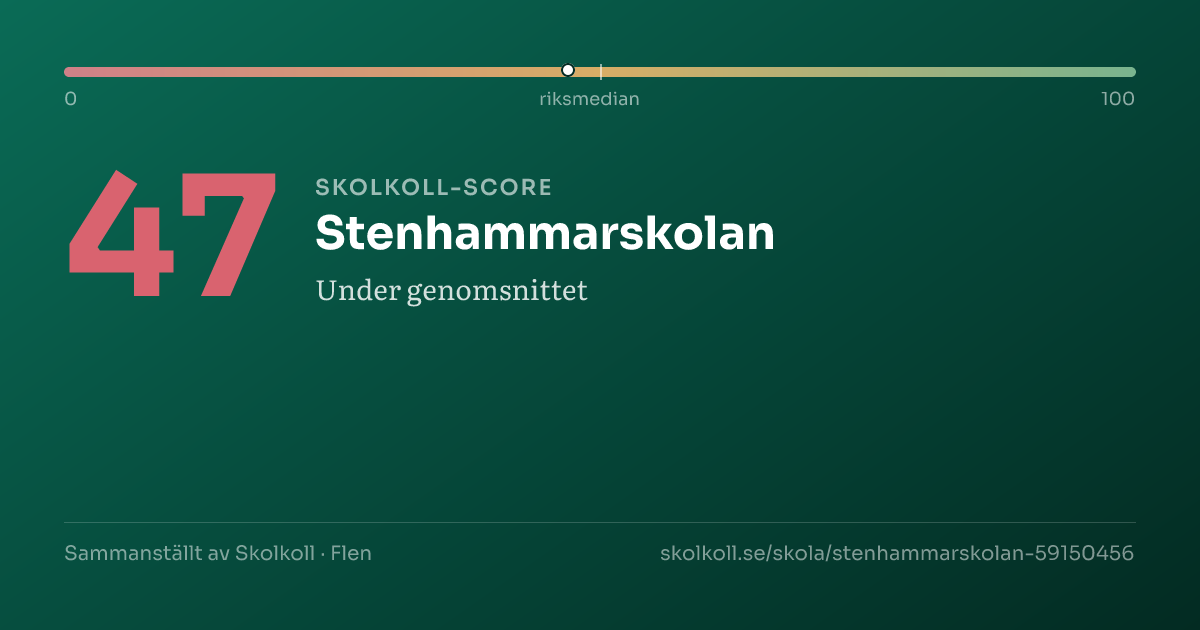 0
riksmedian
100

47

SKOLKOLL-SCORE

Stenhammarskolan

Under genomsnittet

Sammanställt av Skolkoll · Flen

skolkoll.se/skola/stenhammarskolan-59150456